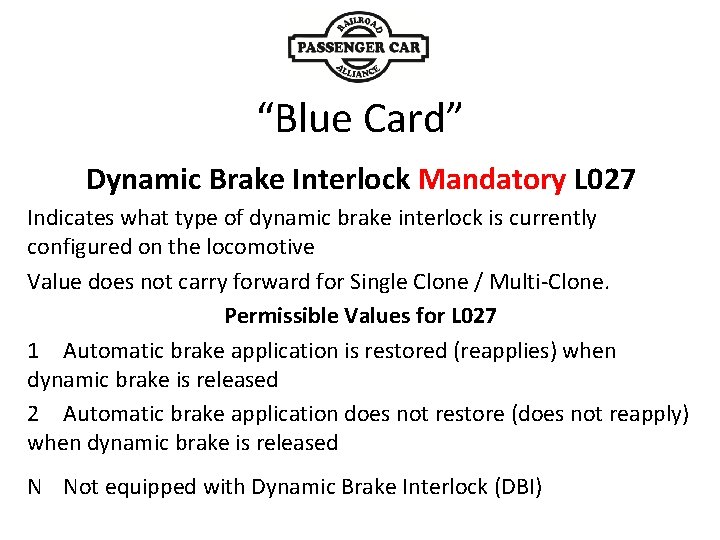 RAILROAD
PASSENGER CAR
ALLIANCE

“Blue Card”

Dynamic Brake Interlock Mandatory L027

Indicates what type of dynamic brake interlock is currently configured on the locomotive

Value does not carry forward for Single Clone / Multi-Clone.

Permissible Values for L027

1 Automatic brake application is restored (reapplies) when dynamic brake is released

2 Automatic brake application does not restore (does not reapply) when dynamic brake is released

N Not equipped with Dynamic Brake Interlock (DBI)